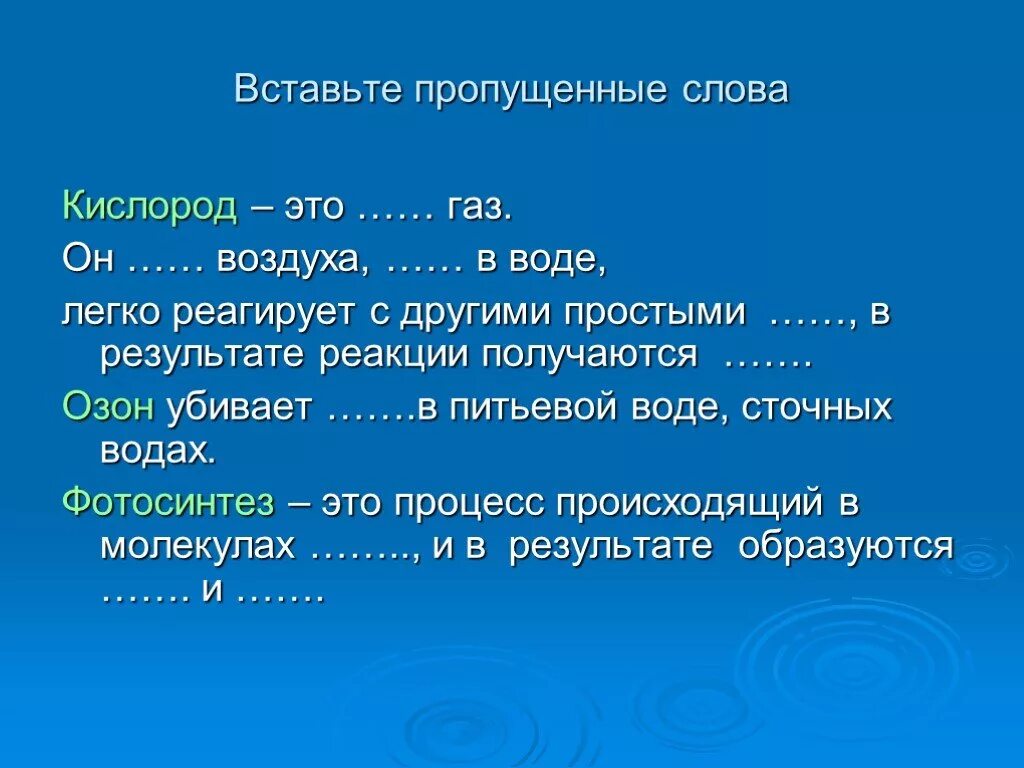 Вставьте пропущенные слова

Кислород – это …… газ.

Он …… воздуха, …… в воде,

легко реагирует с другими простыми ……, в результате реакции получаются …….

Озон убивает …….в питьевой воде, сточных водах.

Фотосинтез – это процесс происходящий в молекулах …….., и в результате образуются ……. и …….